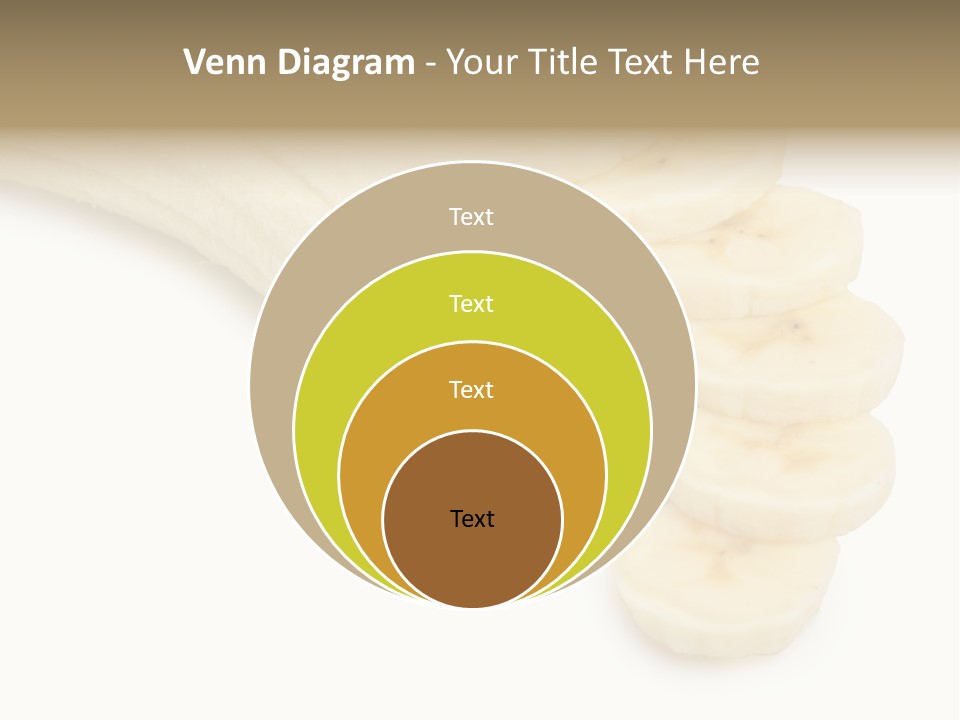 Venn Diagram - Your Title Text Here

Text

Text

Text

Text